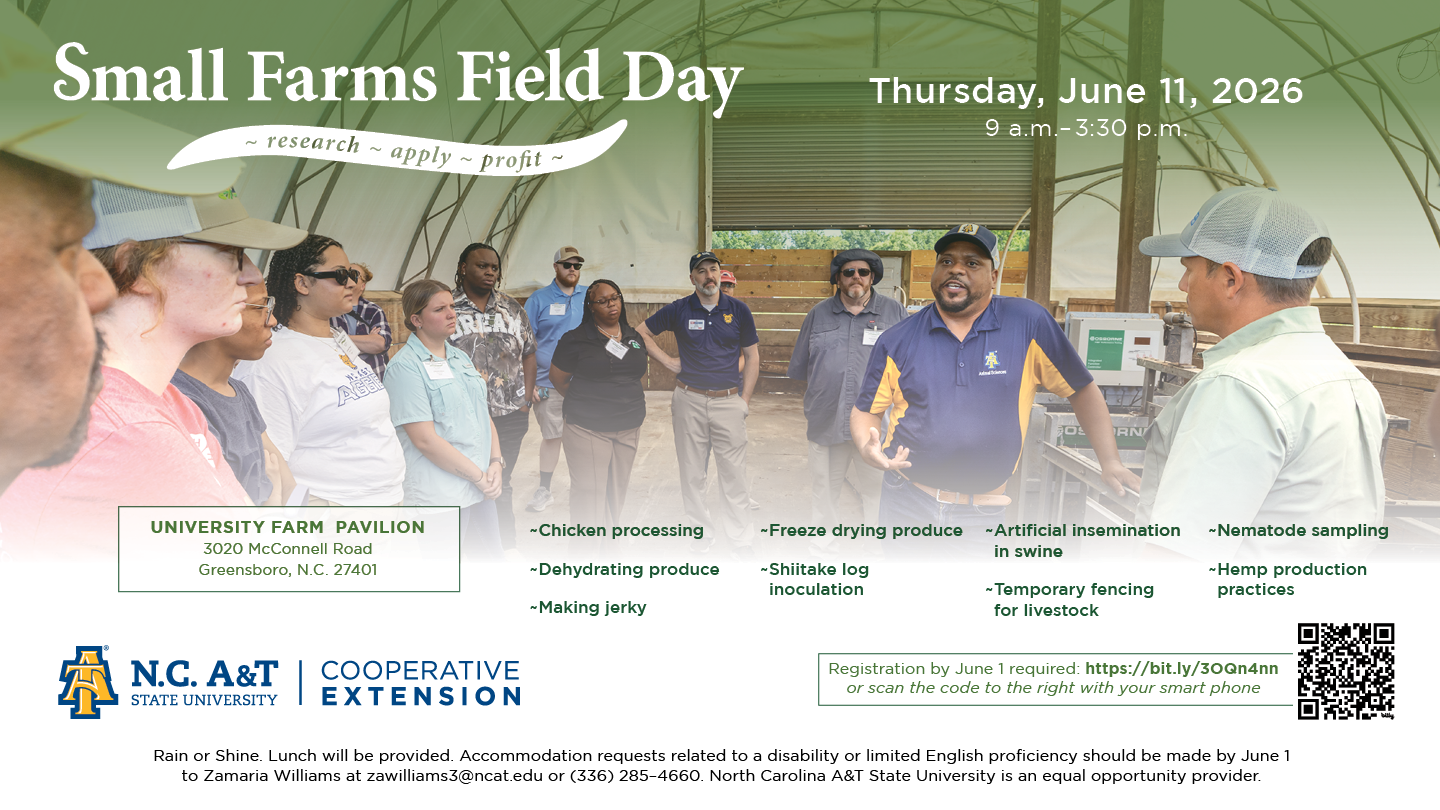 Small Farms Field Day

~ research ~ apply ~ profit ~

Thursday, June 11, 2026
9 a.m.–3:30 p.m.

UNIVERSITY FARM PAVILION
3020 McConnell Road
Greensboro, N.C. 27401

~Chicken processing

~Dehydrating produce

~Making jerky

~Freeze drying produce

~Shiitake log inoculation

~Artificial insemination in swine

~Temporary fencing for livestock

~Nematode sampling

~Hemp production practices

N.C. A&T STATE UNIVERSITY | COOPERATIVE EXTENSION

Registration by June 1 required: https://bit.ly/3OQn4nn
or scan the code to the right with your smart phone

Rain or Shine. Lunch will be provided. Accommodation requests related to a disability or limited English proficiency should be made by June 1 to Zamaria Williams at zawilliams3@ncat.edu or (336) 285-4660. North Carolina A&T State University is an equal opportunity provider.